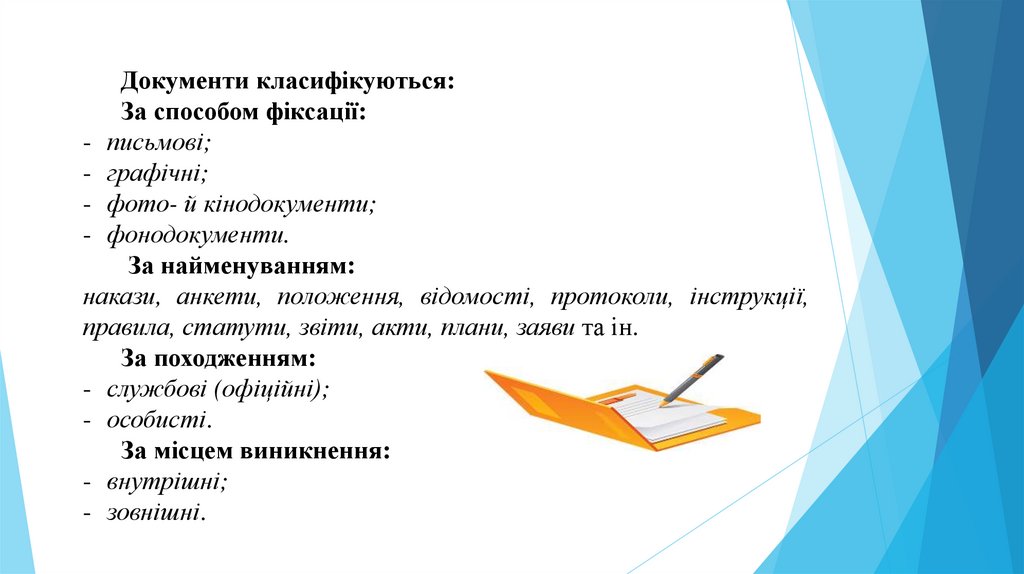 Документи класифікуються:
За способом фіксації:
- письмові;
- графічні;
- фото- й кінодокументи;
- фонодокументи.
За найменуванням:
накази, анкети, положення, відомості, протоколи, інструкції, правила, статути, звіти, акти, плани, заяви та ін.
За походженням:
- службові (офіційні);
- особисті.
За місцем виникнення:
- внутрішні;
- зовнішні.